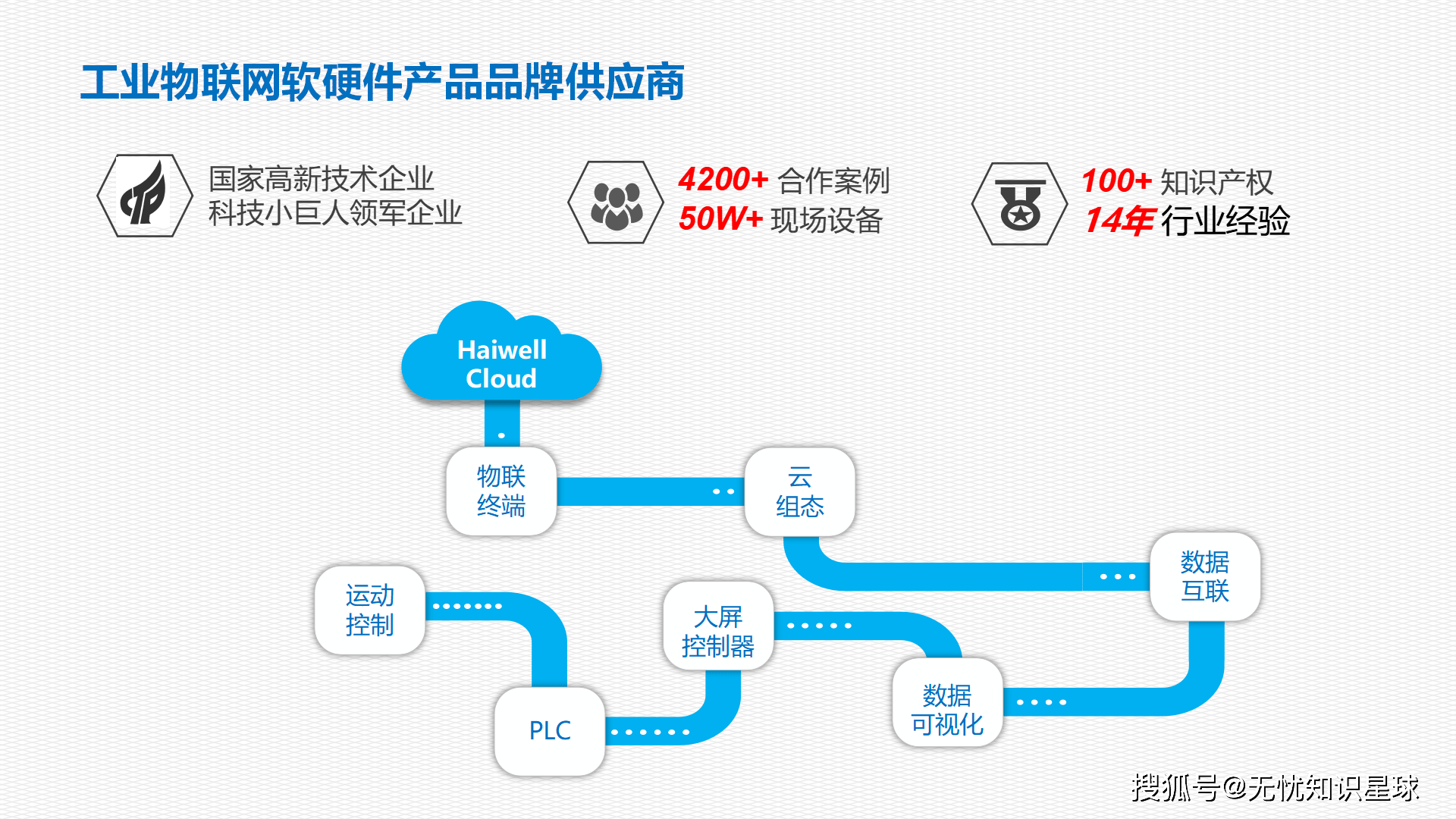 工业物联网软硬件产品品牌供应商

国家高新技术企业
科技小巨人领军企业

4200+ 合作案例
50W+ 现场设备

100+ 知识产权
14年 行业经验

Haiwell Cloud

物联终端

云组态

数据互联

运动控制

大屏控制器

PLC

数据可视化

搜狐号@无忧知识星球